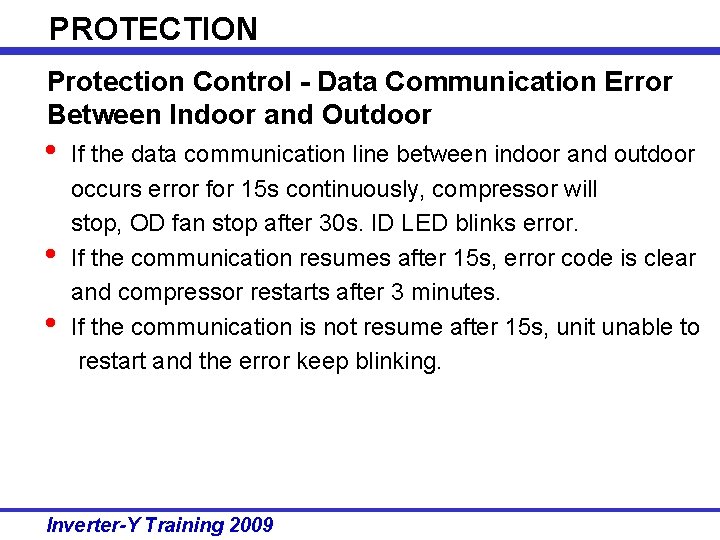 PROTECTION

Protection Control - Data Communication Error Between Indoor and Outdoor

• If the data communication line between indoor and outdoor occurs error for 15s continuously, compressor will stop, OD fan stop after 30s. ID LED blinks error.
• If the communication resumes after 15s, error code is clear and compressor restarts after 3 minutes.
• If the communication is not resume after 15s, unit unable to restart and the error keep blinking.

Inverter-Y Training 2009